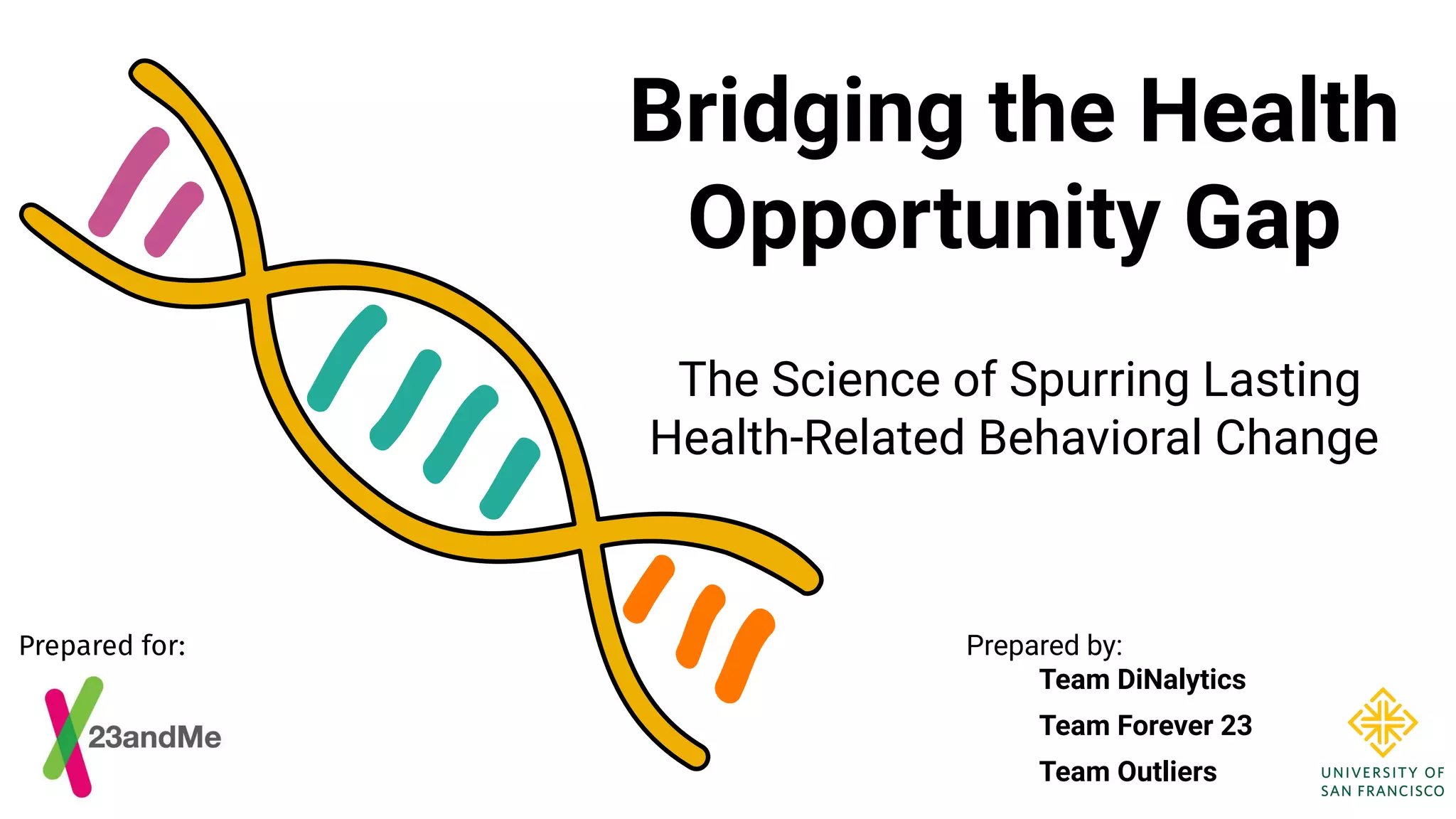 Bridging the Health Opportunity Gap

The Science of Spurring Lasting Health-Related Behavioral Change

Prepared for:

23andMe

Prepared by:
Team DiNalytics
Team Forever 23
Team Outliers

UNIVERSITY OF SAN FRANCISCO